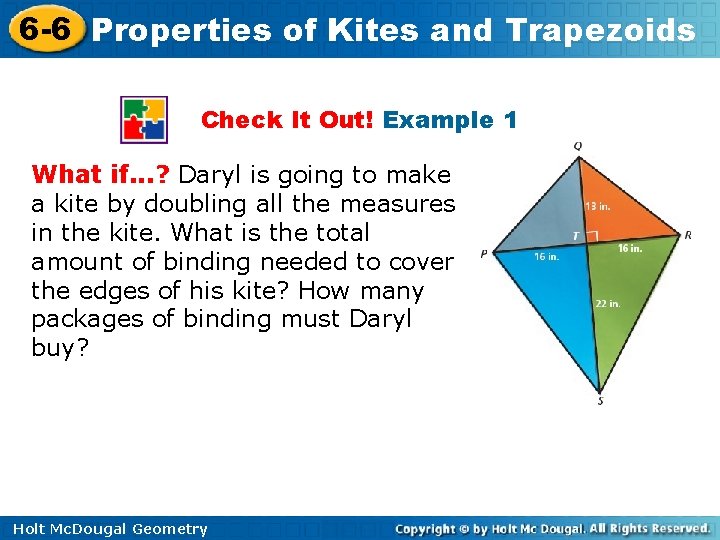 6-6 Properties of Kites and Trapezoids

Check It Out! Example 1

What if…? Daryl is going to make a kite by doubling all the measures in the kite. What is the total amount of binding needed to cover the edges of his kite? How many packages of binding must Daryl buy?

Q
13 in.
T
R
P
16 in.
16 in.
22 in.
S

Holt McDougal Geometry
Copyright © by Holt Mc Dougal. All Rights Reserved.